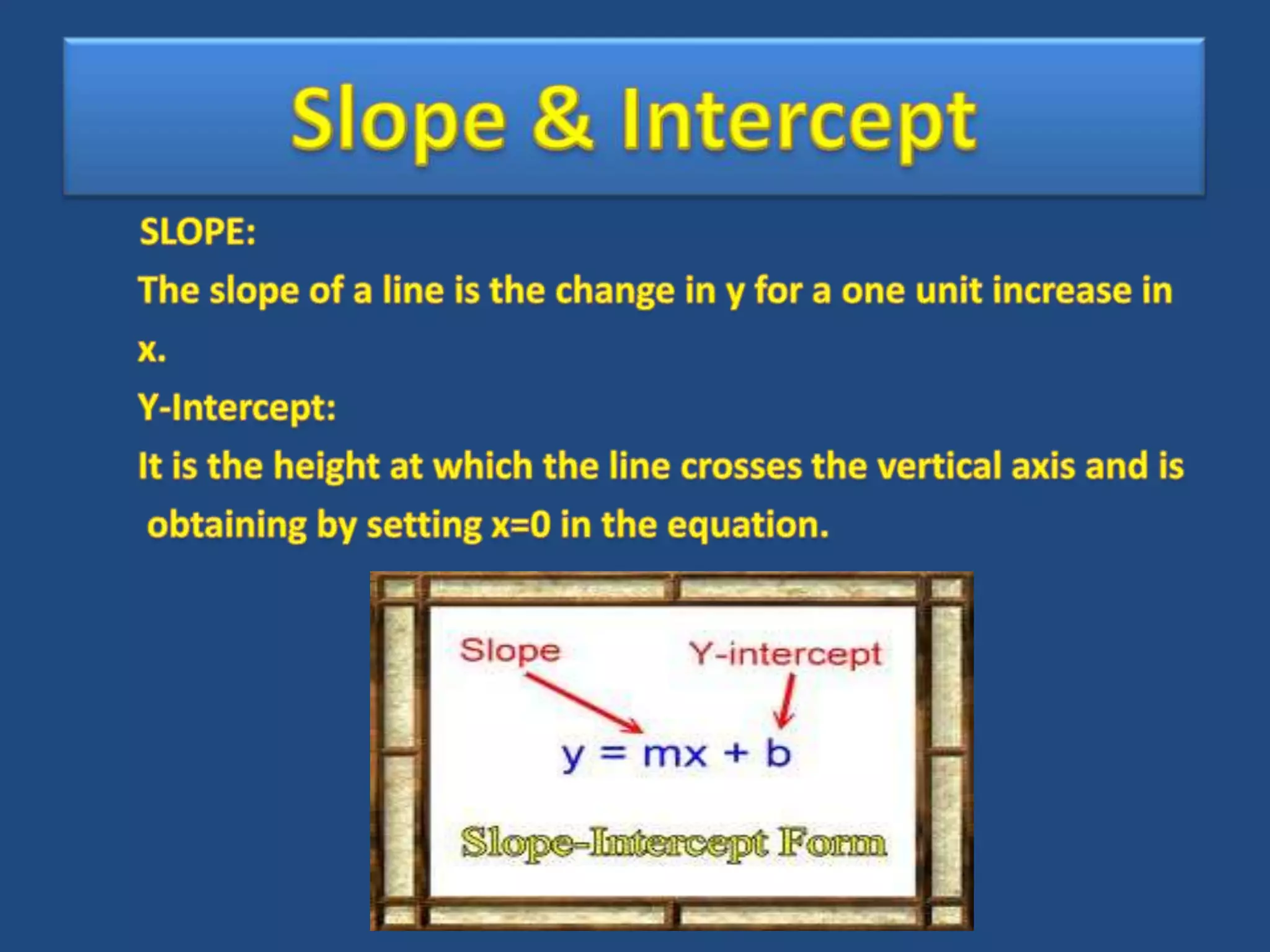 Slope & Intercept

SLOPE:

The slope of a line is the change in y for a one unit increase in x.

Y-Intercept:

It is the height at which the line crosses the vertical axis and is obtaining by setting x=0 in the equation.

Slope

Y-intercept

$y = mx + b$

Slope-Intercept Form